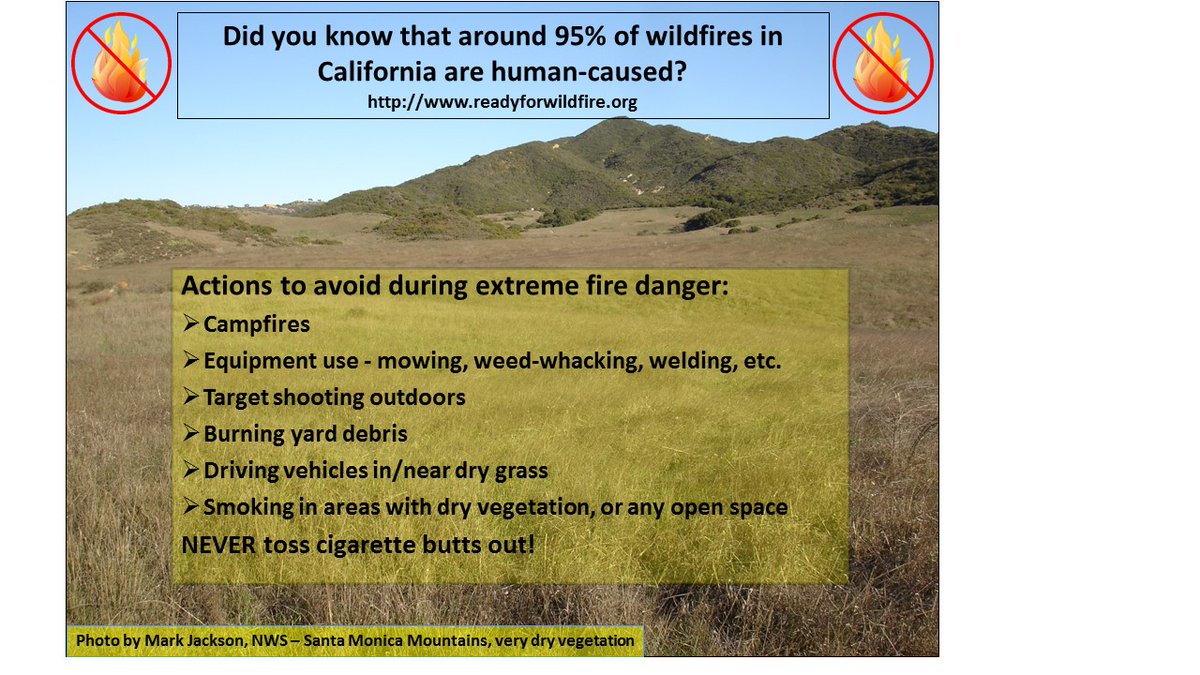 Did you know that around 95% of wildfires in California are human-caused?
http://www.readyforwildfire.org

Actions to avoid during extreme fire danger:
➢ Campfires
➢ Equipment use - mowing, weed-whacking, welding, etc.
➢ Target shooting outdoors
➢ Burning yard debris
➢ Driving vehicles in/near dry grass
➢ Smoking in areas with dry vegetation, or any open space
NEVER toss cigarette butts out!

Photo by Mark Jackson, NWS – Santa Monica Mountains, very dry vegetation